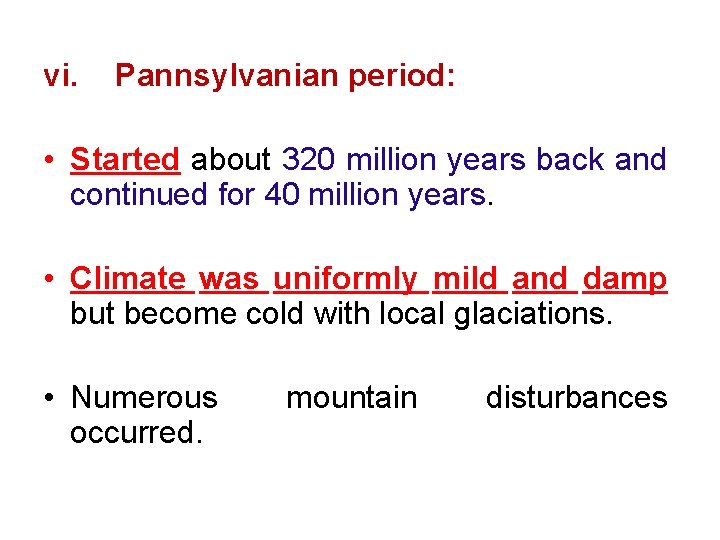 vi. Pannsylvanian period:

• Started about 320 million years back and continued for 40 million years.

• Climate was uniformly mild and damp but become cold with local glaciations.

• Numerous mountain disturbances occurred.